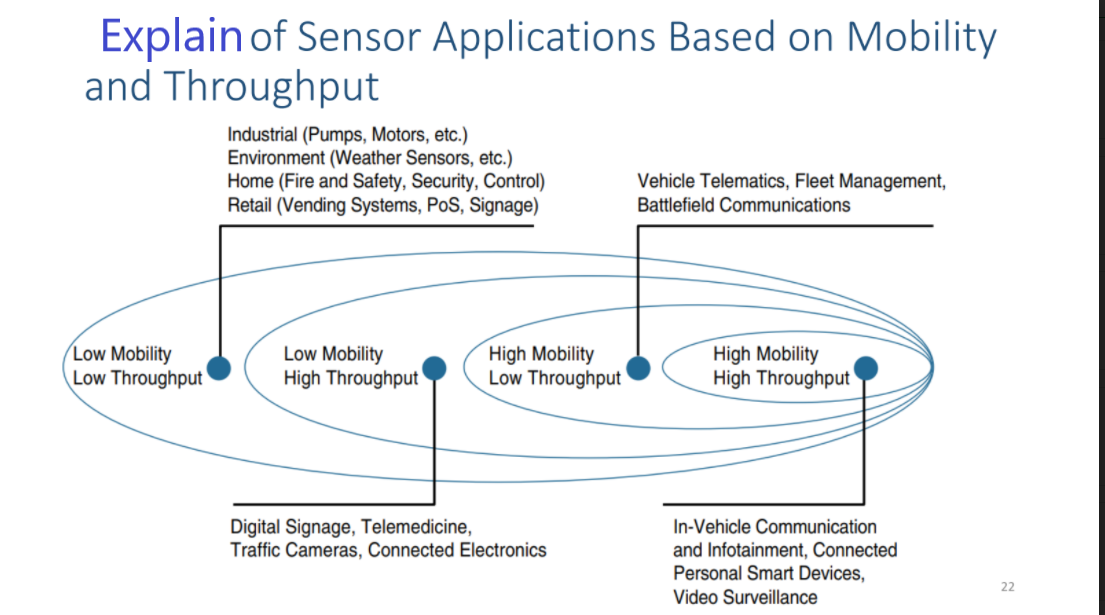 Explain of Sensor Applications Based on Mobility and Throughput

Industrial (Pumps, Motors, etc.)
Environment (Weather Sensors, etc.)
Home (Fire and Safety, Security, Control)
Retail (Vending Systems, PoS, Signage)

Vehicle Telematics, Fleet Management, Battlefield Communications

Low Mobility
Low Throughput

Low Mobility
High Throughput

High Mobility
Low Throughput

High Mobility
High Throughput

Digital Signage, Telemedicine, Traffic Cameras, Connected Electronics

In-Vehicle Communication and Infotainment, Connected Personal Smart Devices, Video Surveillance

22